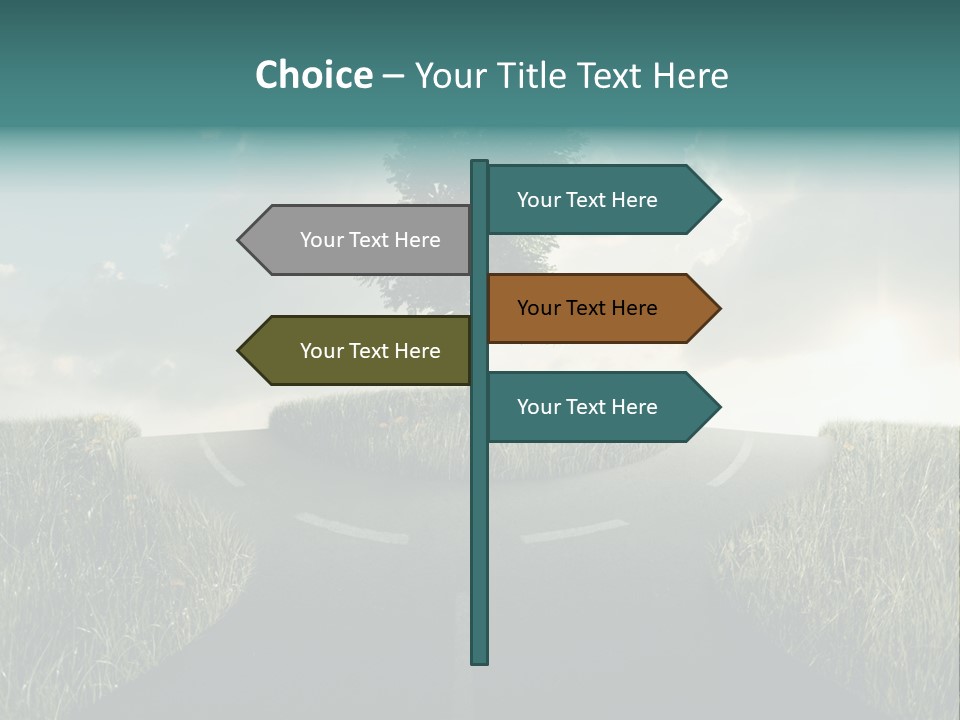 Choice – Your Title Text Here

Your Text Here

Your Text Here

Your Text Here

Your Text Here

Your Text Here